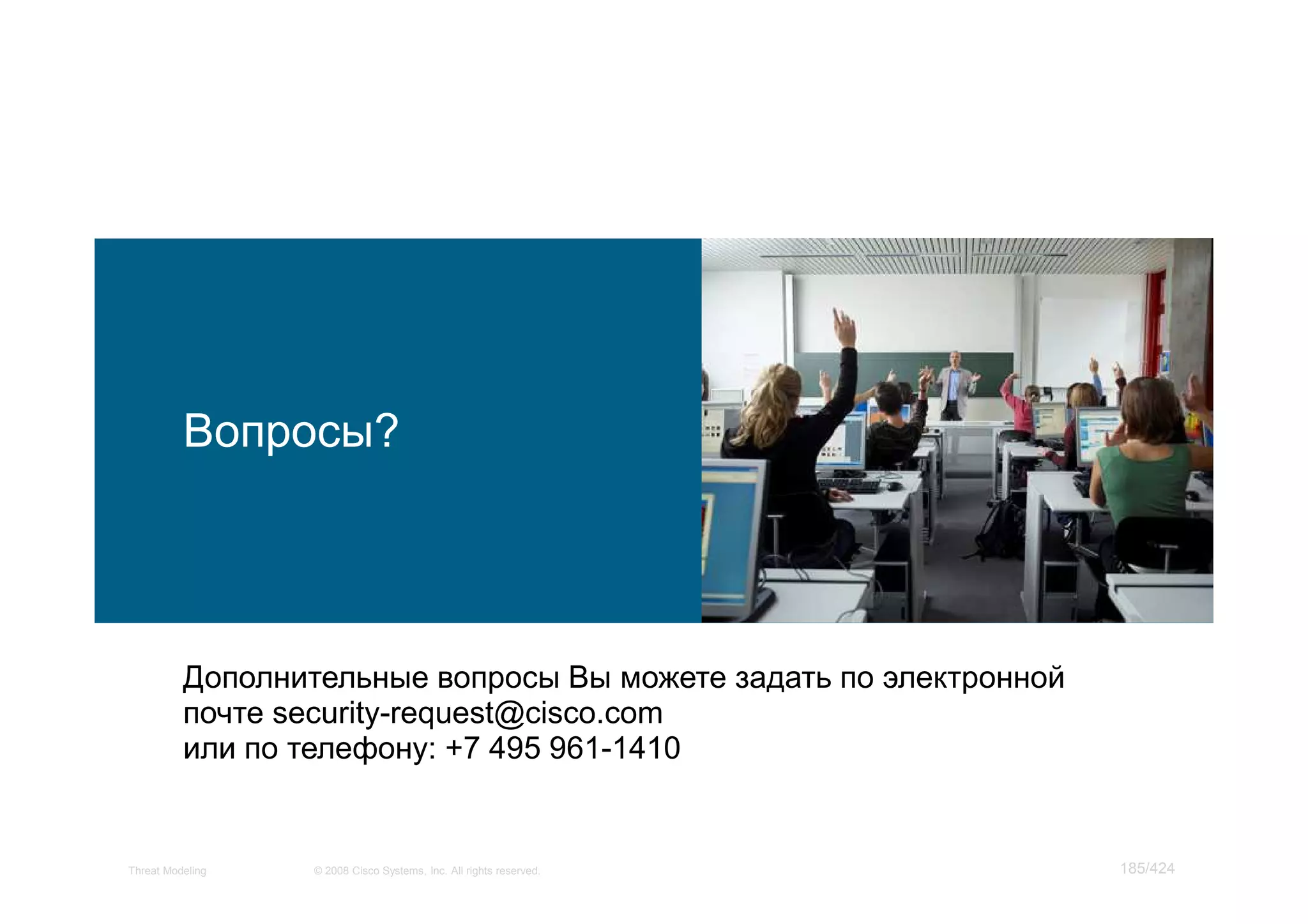 Вопросы?

Дополнительные вопросы Вы можете задать по электронной почте security-request@cisco.com
или по телефону: +7 495 961-1410

Threat Modeling © 2008 Cisco Systems, Inc. All rights reserved. 185/424